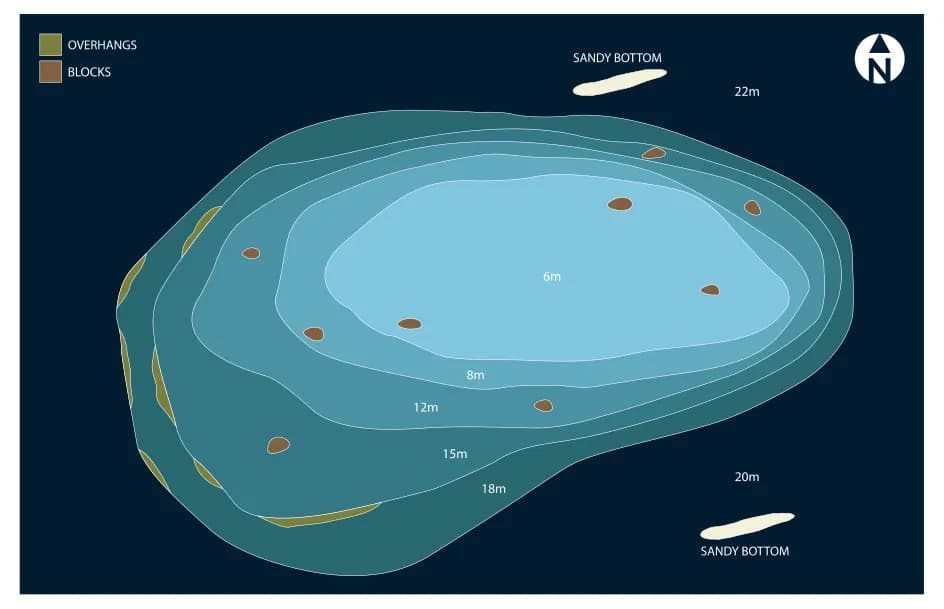 OVERHANGS
BLOCKS

SANDY BOTTOM

N

22m

6m

8m

12m

15m

18m

20m

SANDY BOTTOM